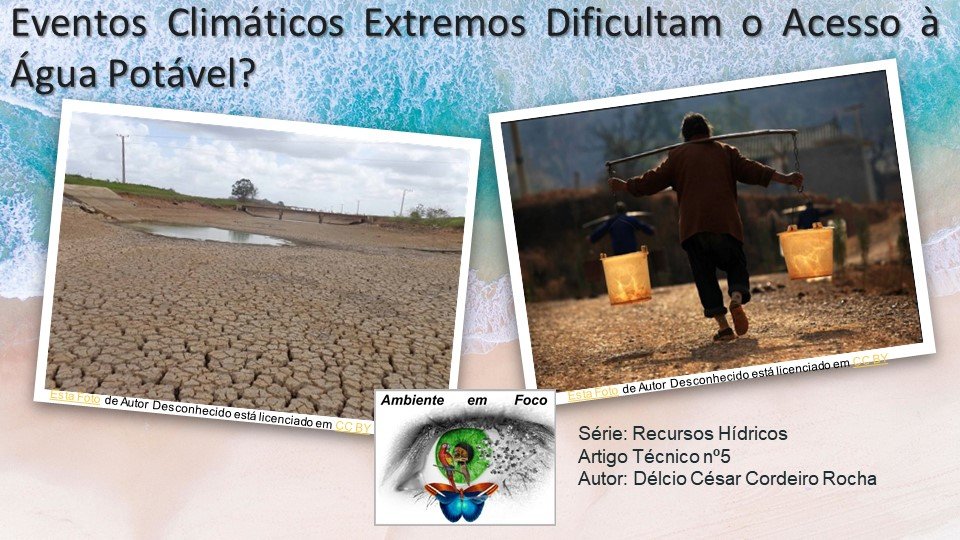 Eventos Climáticos Extremos Dificultam o Acesso à Água Potável?

Esta Foto de Autor Desconhecido está licenciado em CC BY

Esta Foto de Autor Desconhecido está licenciado em CC BY

Ambiente em Foco

Série: Recursos Hídricos
Artigo Técnico nº5
Autor: Délcio César Cordeiro Rocha